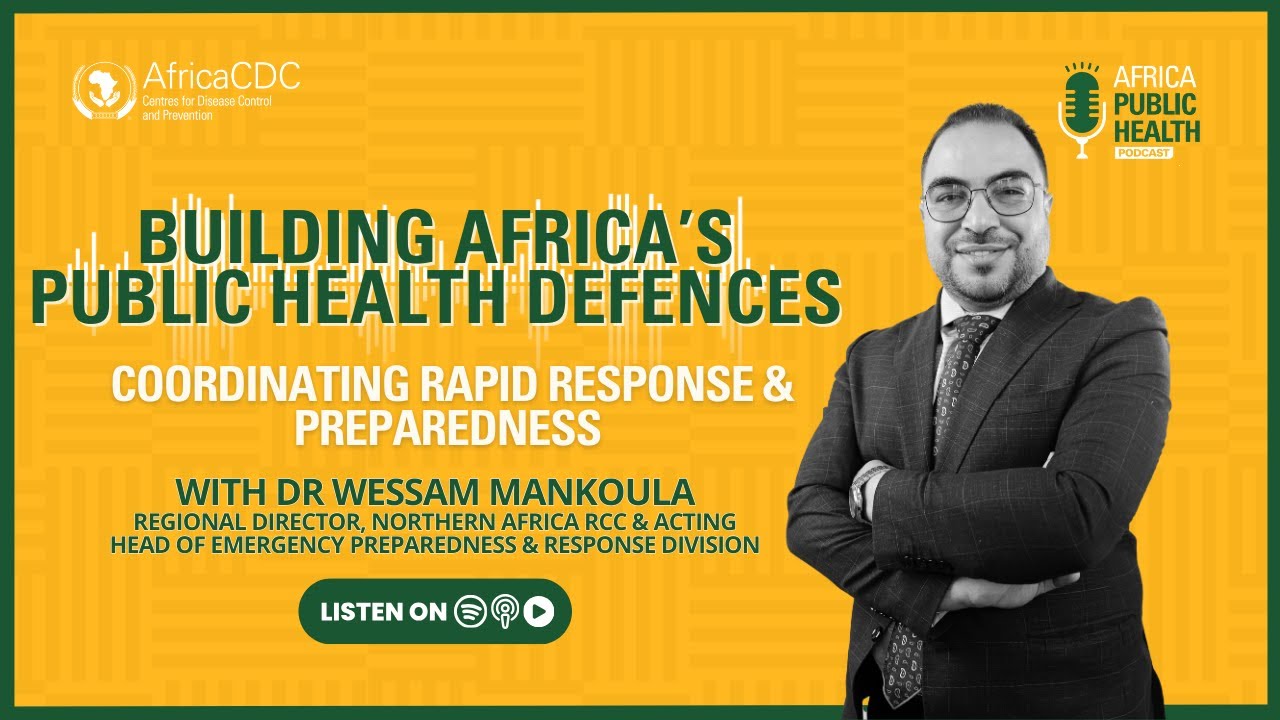 AfricaCDC
Centres for Disease Control and Prevention

AFRICA PUBLIC HEALTH PODCAST

BUILDING AFRICA'S PUBLIC HEALTH DEFENCES

COORDINATING RAPID RESPONSE & PREPAREDNESS

WITH DR WESSAM MANKOULA
REGIONAL DIRECTOR, NORTHERN AFRICA RCC & ACTING HEAD OF EMERGENCY PREPAREDNESS & RESPONSE DIVISION

LISTEN ON